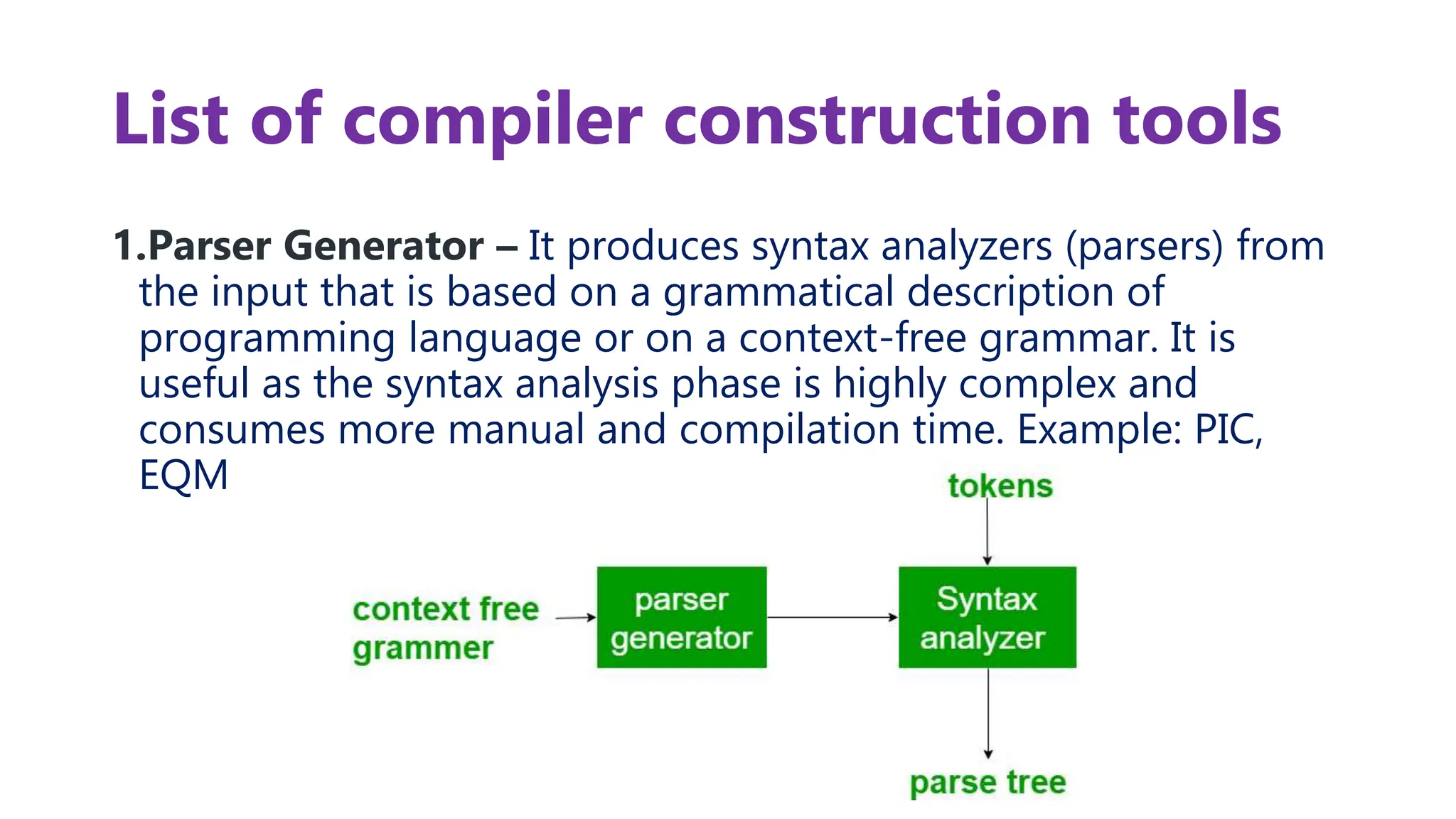 List of compiler construction tools

1.Parser Generator – It produces syntax analyzers (parsers) from the input that is based on a grammatical description of programming language or on a context-free grammar. It is useful as the syntax analysis phase is highly complex and consumes more manual and compilation time. Example: PIC, EQM

tokens

context free grammer

parser generator

Syntax analyzer

parse tree